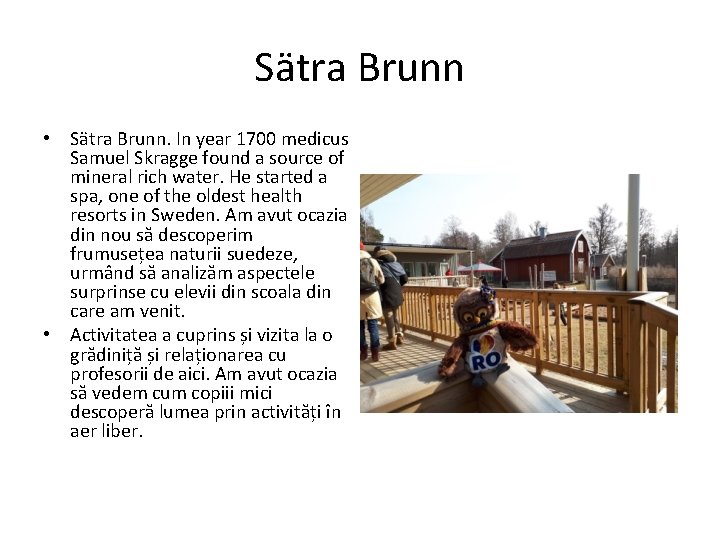 Sätra Brunn

• Sätra Brunn. In year 1700 medicus Samuel Skragge found a source of mineral rich water. He started a spa, one of the oldest health resorts in Sweden. Am avut ocazia din nou să descoperim frumusețea naturii suedeze, urmând să analizăm aspectele surprinse cu elevii din scoala din care am venit.

• Activitatea a cuprins și vizita la o grădiniță și relaționarea cu profesorii de aici. Am avut ocazia să vedem cum copiii mici descoperă lumea prin activități în aer liber.

RO